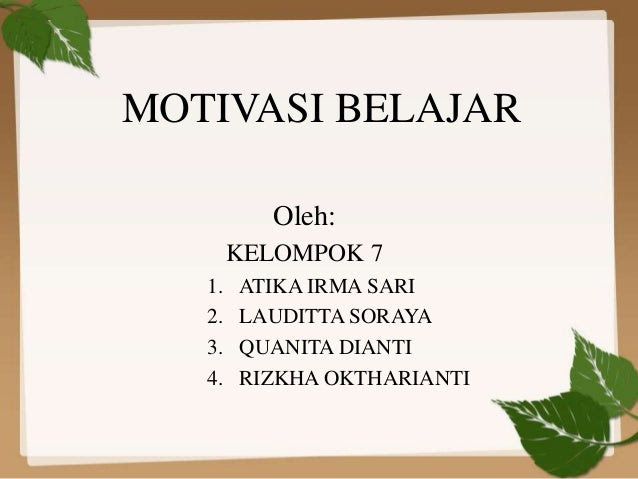 MOTIVASI BELAJAR

Oleh:
KELOMPOK 7
1. ATIKA IRMA SARI
2. LAUDITTA SORAYA
3. QUANITA DIANTI
4. RIZKHA OKTHARIANTI